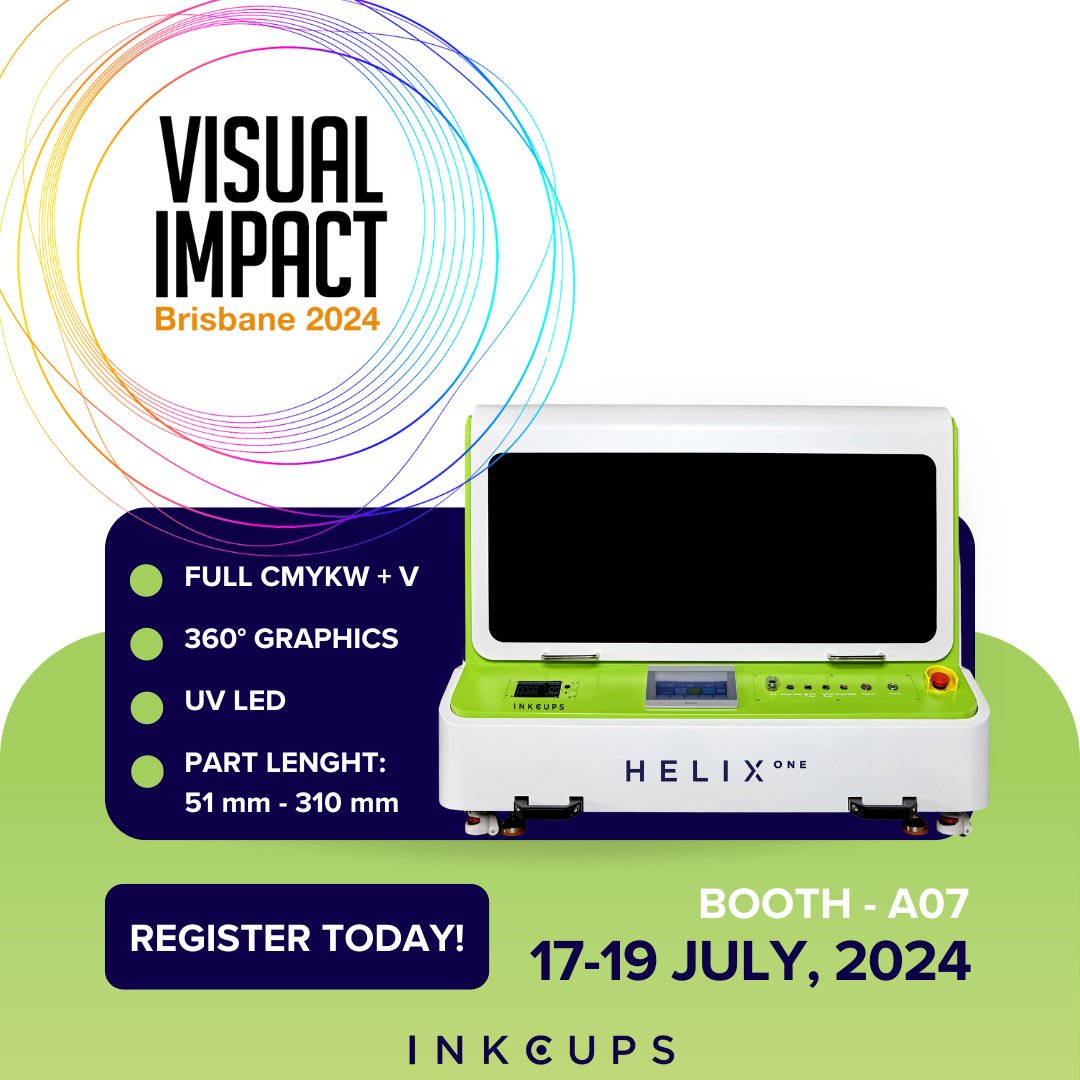 VISUAL IMPACT
Brisbane 2024

FULL CMYKW + V

360° GRAPHICS

UV LED

PART LENGHT:
51 mm - 310 mm

INKCUPS

HELIX ONE

REGISTER TODAY!

BOOTH - A07
17-19 JULY, 2024

INKCUPS